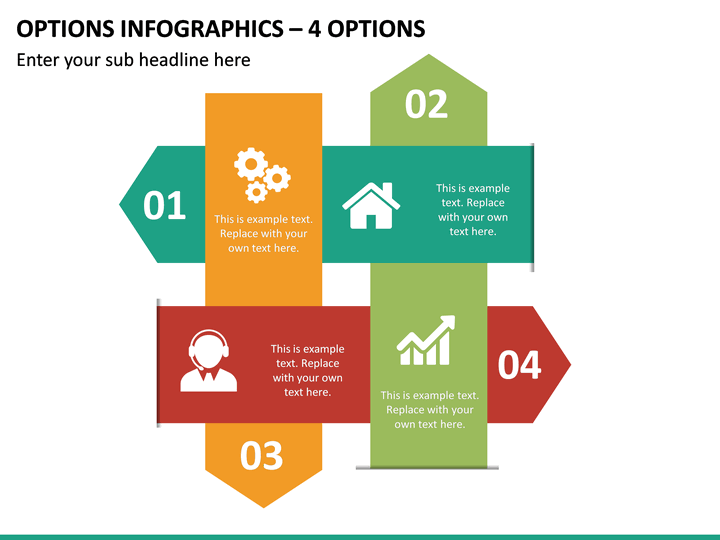 OPTIONS INFOGRAPHICS – 4 OPTIONS

Enter your sub headline here

02

01

This is example text. Replace with your own text here.

This is example text. Replace with your own text here.

This is example text. Replace with your own text here.

04

This is example text. Replace with your own text here.

03